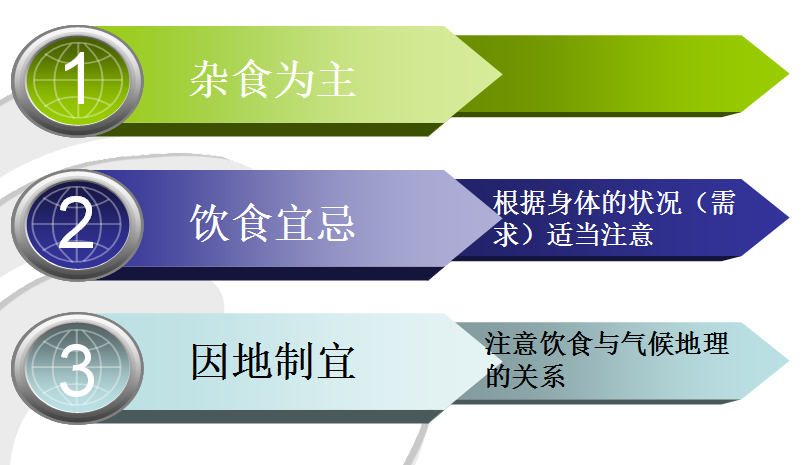 1

杂食为主

2

饮食宜忌

根据身体的状况（需求）适当注意

3

因地制宜

注意饮食与气候地理的关系